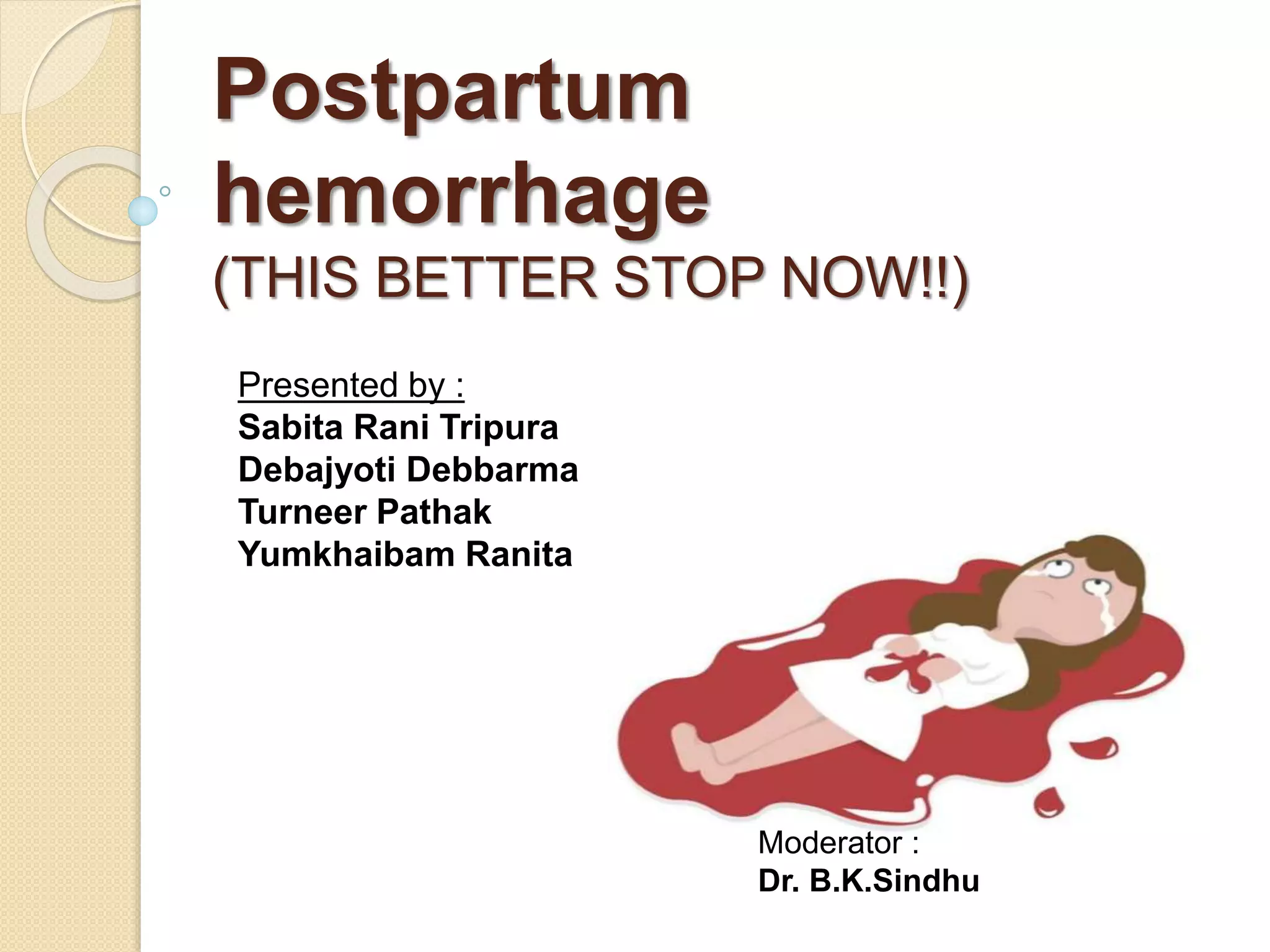 Postpartum hemorrhage
(THIS BETTER STOP NOW!!)

Presented by :
Sabita Rani Tripura
Debajyoti Debbarma
Turneer Pathak
Yumkhaibam Ranita

Moderator :
Dr. B.K.Sindhu